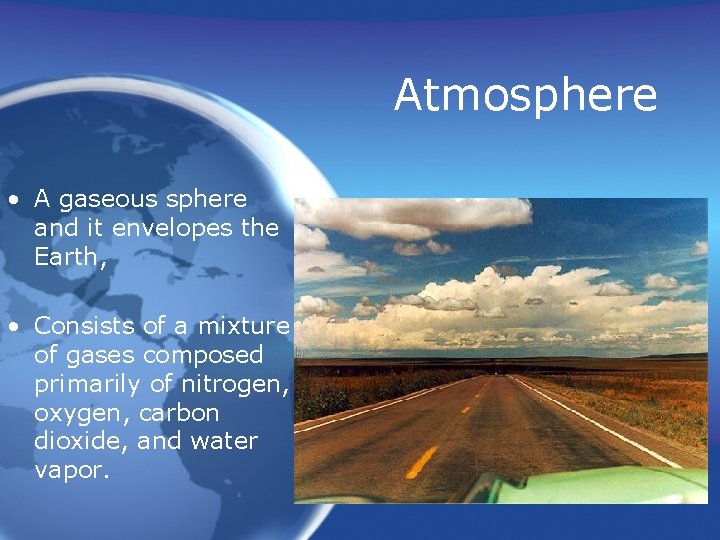 Atmosphere

• A gaseous sphere and it envelopes the Earth,

• Consists of a mixture of gases composed primarily of nitrogen, oxygen, carbon dioxide, and water vapor.